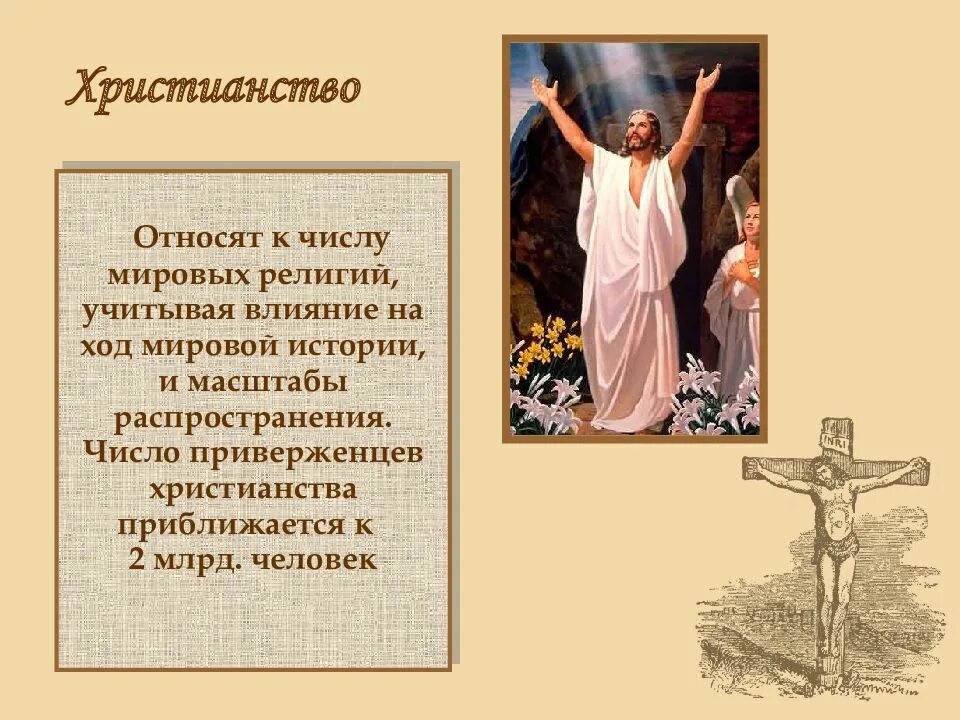 Христианство

Относят к числу мировых религий, учитывая влияние на ход мировой истории, и масштабы распространения. Число приверженцев христианства приближается к 2 млрд. человек

INRI